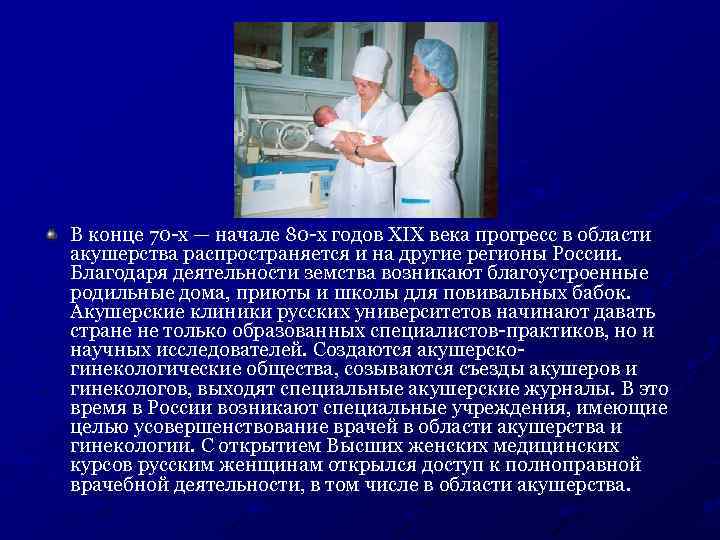 В конце 70-х — начале 80-х годов XIX века прогресс в области акушерства распространяется и на другие регионы России. Благодаря деятельности земства возникают благоустроенные родильные дома, приюты и школы для повивальных бабок. Акушерские клиники русских университетов начинают давать стране не только образованных специалистов-практиков, но и научных исследователей. Создаются акушерско-гинекологические общества, созываются съезды акушеров и гинекологов, выходят специальные акушерские журналы. В это время в России возникают специальные учреждения, имеющие целью усовершенствование врачей в области акушерства и гинекологии. С открытием Высших женских медицинских курсов русским женщинам открылся доступ к полноправной врачебной деятельности, в том числе в области акушерства.